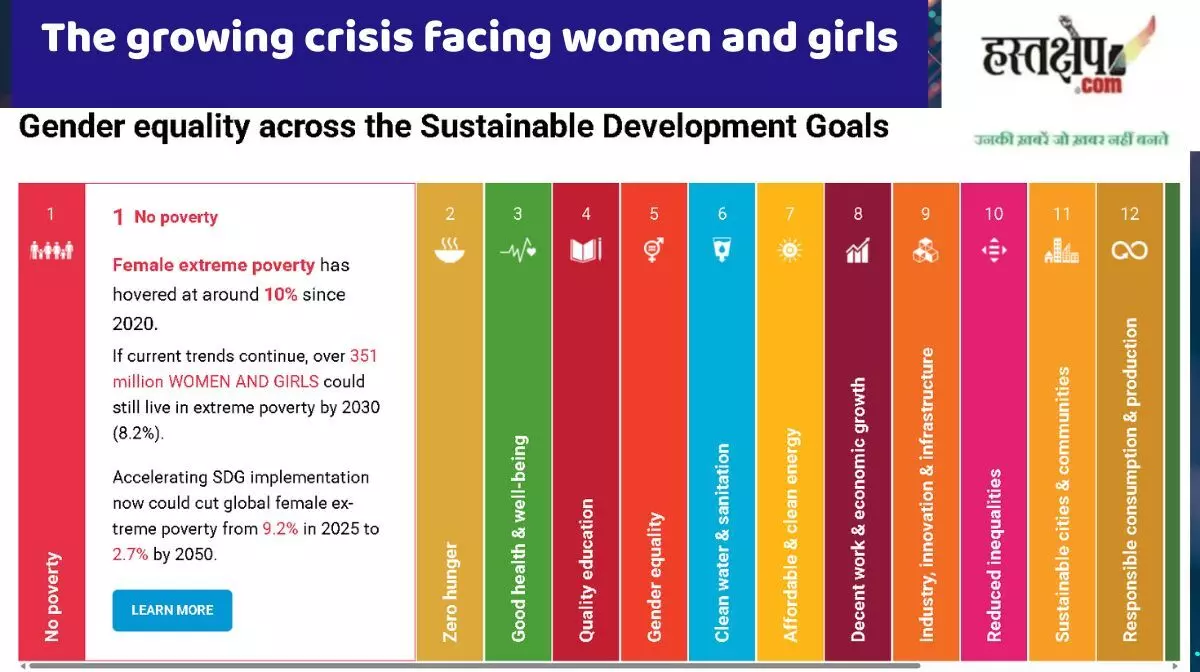 The growing crisis facing women and girls

हस्तक्षेप .com

उनकी ख़बरें जो ख़बर नहीं बनते

Gender equality across the Sustainable Development Goals

1

No poverty

1 No poverty

Female extreme poverty has hovered at around 10% since 2020.

If current trends continue, over 351 million WOMEN AND GIRLS could still live in extreme poverty by 2030 (8.2%).

Accelerating SDG implementation now could cut global female extreme poverty from 9.2% in 2025 to 2.7% by 2050.

LEARN MORE

2

Zero hunger

3

Good health & well-being

4

Quality education

5

Gender equality

6

Clean water & sanitation

7

Affordable & clean energy

8

Decent work & economic growth

9

Industry, innovation & infrastructure

10

Reduced inequalities

11

Sustainable cities & communities

12

Responsible consumption & production